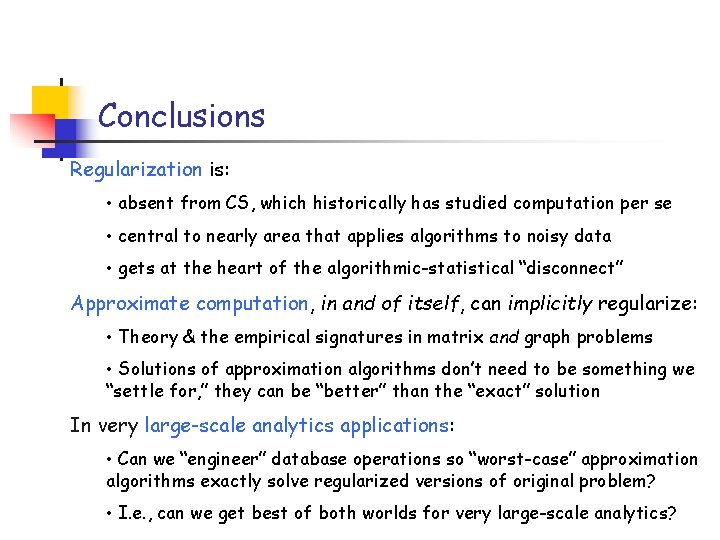 Conclusions

Regularization is:

• absent from CS, which historically has studied computation per se

• central to nearly area that applies algorithms to noisy data

• gets at the heart of the algorithmic-statistical “disconnect”

Approximate computation, in and of itself, can implicitly regularize:

• Theory & the empirical signatures in matrix and graph problems

• Solutions of approximation algorithms don’t need to be something we “settle for,” they can be “better” than the “exact” solution

In very large-scale analytics applications:

• Can we “engineer” database operations so “worst-case” approximation algorithms exactly solve regularized versions of original problem?

• I.e., can we get best of both worlds for very large-scale analytics?